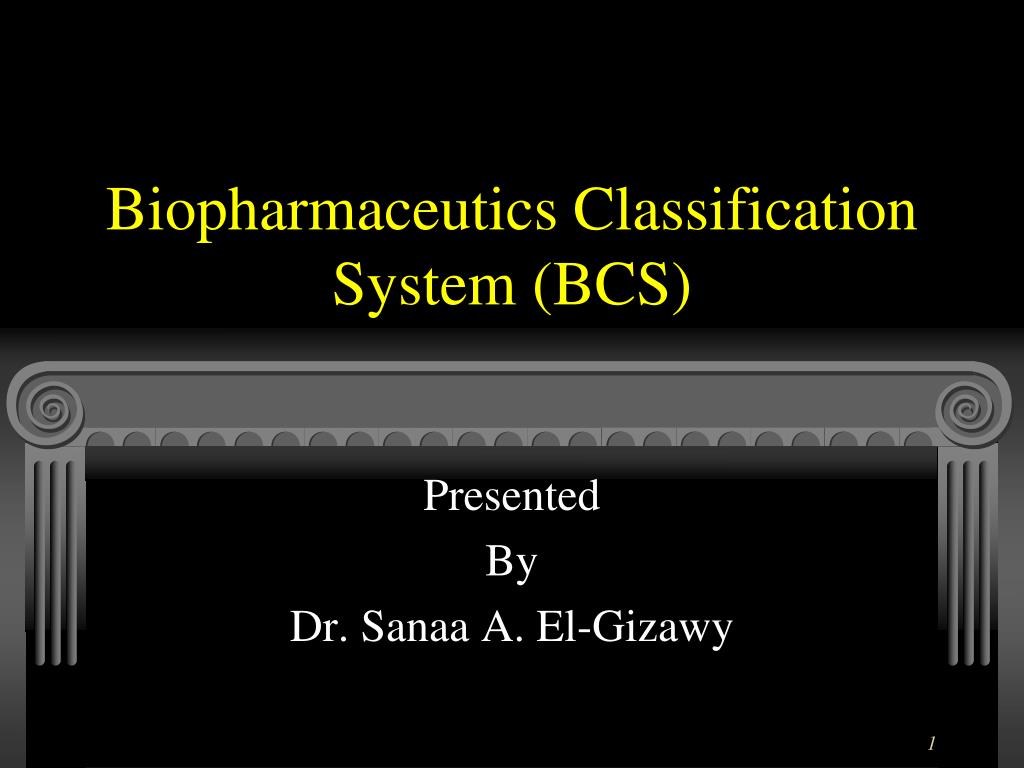 Biopharmaceutics Classification System (BCS)

Presented
By
Dr. Sanaa A. El-Gizawy

1